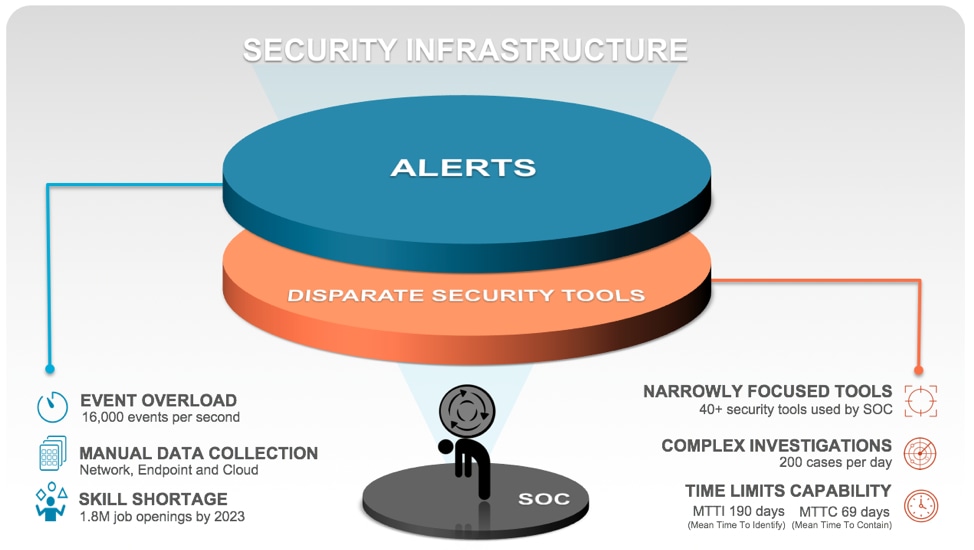 SECURITY INFRASTRUCTURE

ALERTS

DISPARATE SECURITY TOOLS

EVENT OVERLOAD
16,000 events per second

MANUAL DATA COLLECTION
Network, Endpoint and Cloud

SKILL SHORTAGE
1.8M job openings by 2023

SOC

NARROWLY FOCUSED TOOLS
40+ security tools used by SOC

COMPLEX INVESTIGATIONS
200 cases per day

TIME LIMITS CAPABILITY
MTTI 190 days (Mean Time To Identify)
MTTC 69 days (Mean Time To Contain)